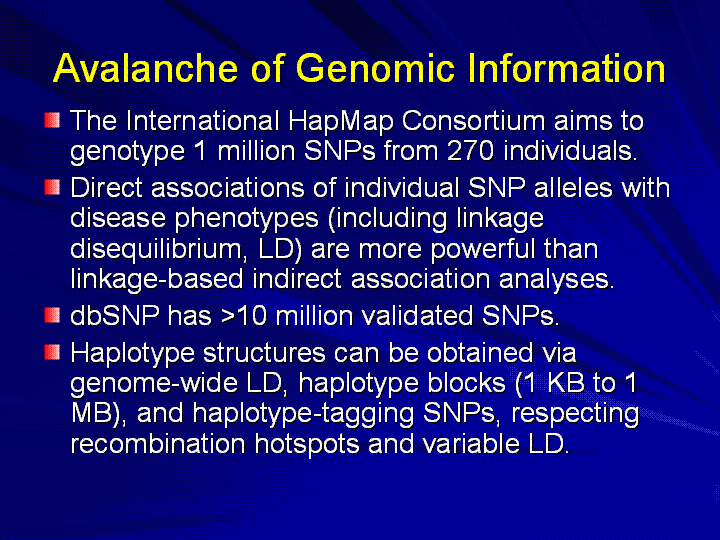 Avalanche of Genomic Information

The International HapMap Consortium aims to genotype 1 million SNPs from 270 individuals.

Direct associations of individual SNP alleles with disease phenotypes (including linkage disequilibrium, LD) are more powerful than linkage-based indirect association analyses.

dbSNP has >10 million validated SNPs.

Haplotype structures can be obtained via genome-wide LD, haplotype blocks (1 KB to 1 MB), and haplotype-tagging SNPs, respecting recombination hotspots and variable LD.